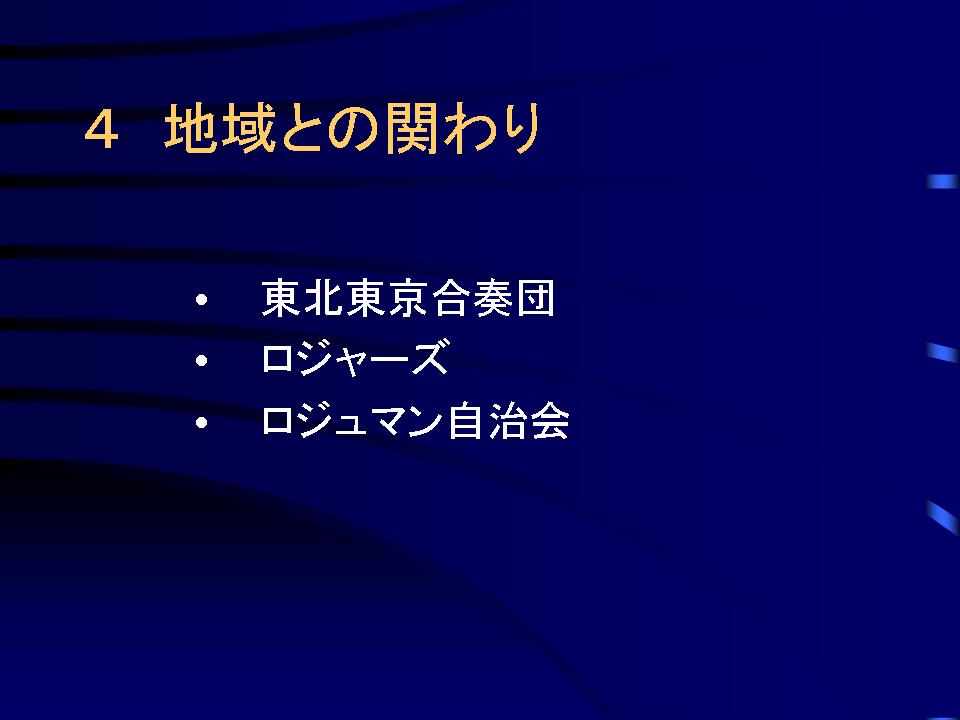 ４　地域との関わり

• 東北東京合奏団
• ロジャーズ
• ロジュマン自治会